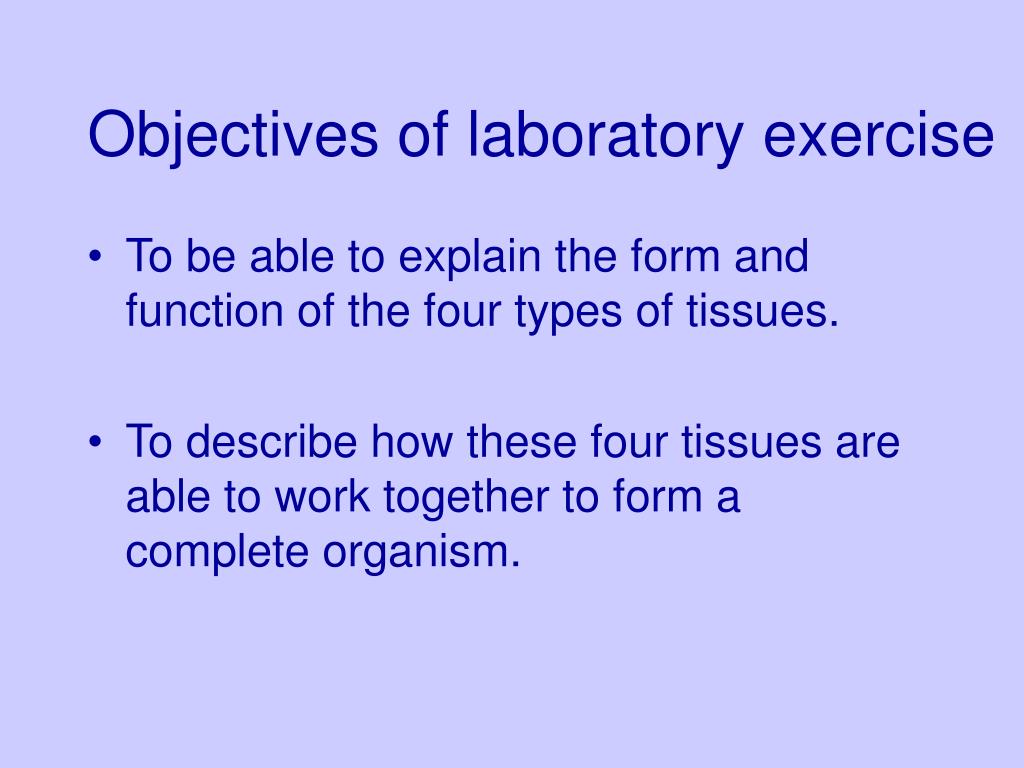 Objectives of laboratory exercise

• To be able to explain the form and function of the four types of tissues.

• To describe how these four tissues are able to work together to form a complete organism.